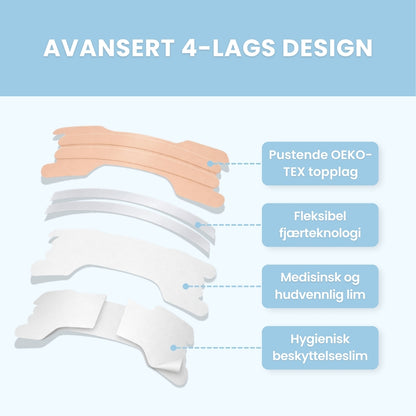 AVANSERT 4-LAGS DESIGN

Pustende OEKO-TEX topplag

Fleksibel fjærteknologi

Medisinsk og hudvennlig lim

Hygienisk beskyttelseslim